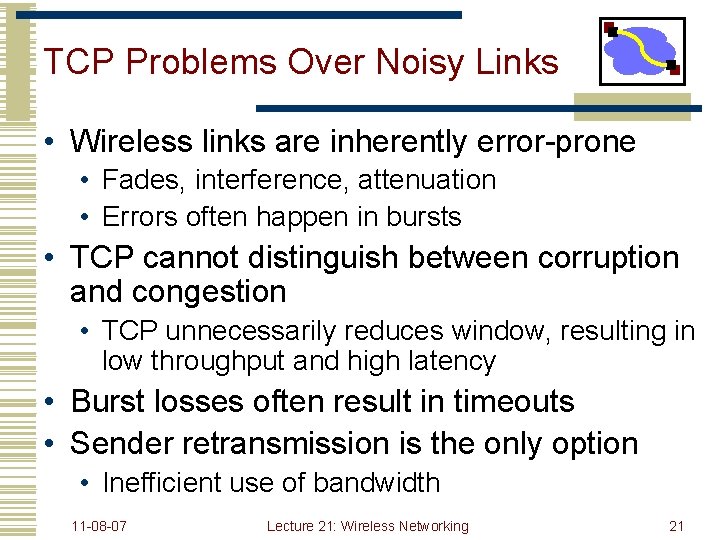 TCP Problems Over Noisy Links

• Wireless links are inherently error-prone
  • Fades, interference, attenuation
  • Errors often happen in bursts
• TCP cannot distinguish between corruption and congestion
  • TCP unnecessarily reduces window, resulting in low throughput and high latency
• Burst losses often result in timeouts
• Sender retransmission is the only option
  • Inefficient use of bandwidth

11-08-07

Lecture 21: Wireless Networking

21